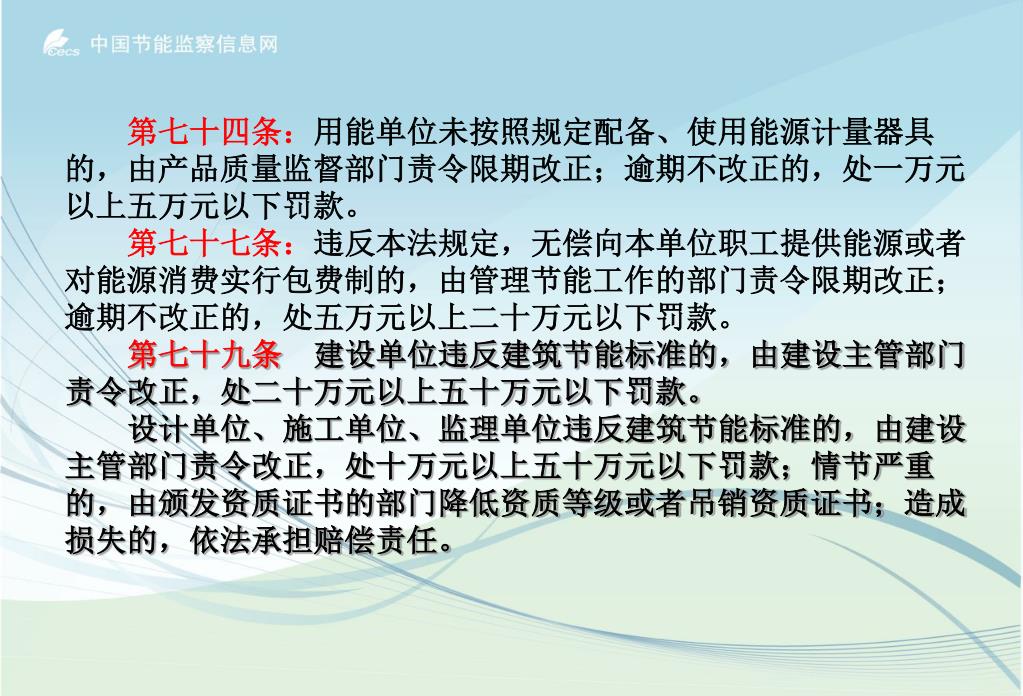 cecs 中国节能监察信息网

第七十四条：用能单位未按照规定配备、使用能源计量器具的，由产品质量监督部门责令限期改正；逾期不改正的，处一万元以上五万元以下罚款。

第七十七条：违反本法规定，无偿向本单位职工提供能源或者对能源消费实行包费制的，由管理节能工作的部门责令限期改正；逾期不改正的，处五万元以上二十万元以下罚款。

第七十九条 建设单位违反建筑节能标准的，由建设主管部门责令改正，处二十万元以上五十万元以下罚款。

设计单位、施工单位、监理单位违反建筑节能标准的，由建设主管部门责令改正，处十万元以上五十万元以下罚款；情节严重的，由颁发资质证书的部门降低资质等级或者吊销资质证书；造成损失的，依法承担赔偿责任。